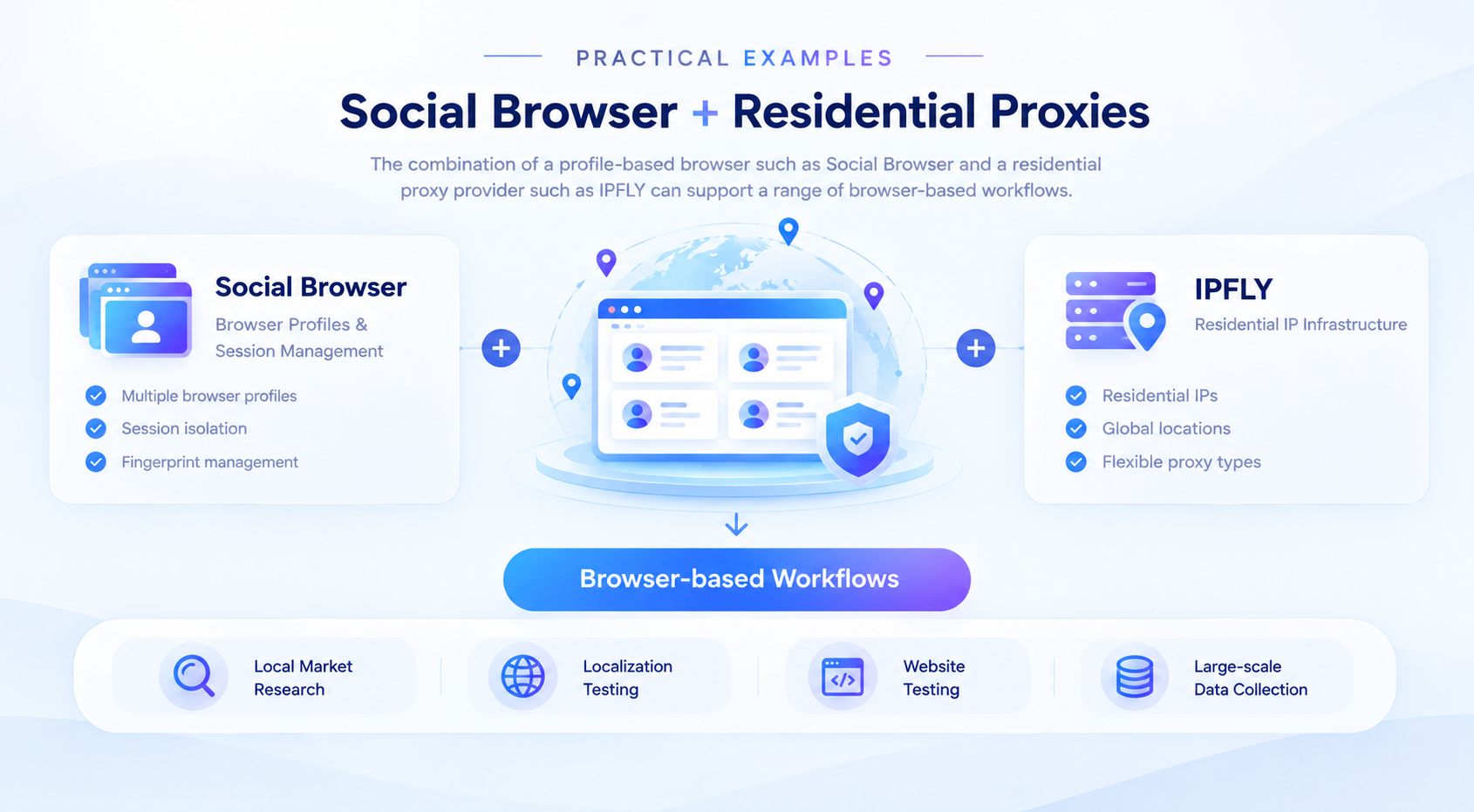 PRACTICAL EXAMPLES

Social Browser + Residential Proxies

The combination of a profile-based browser such as Social Browser and a residential proxy provider such as IPFLY can support a range of browser-based workflows.

Social Browser

Browser Profiles & Session Management

Multiple browser profiles

Session isolation

Fingerprint management

IPFLY

Residential IP Infrastructure

Residential IPs

Global locations

Flexible proxy types

Browser-based Workflows

Local Market Research

Localization Testing

Website Testing

Large-scale Data Collection